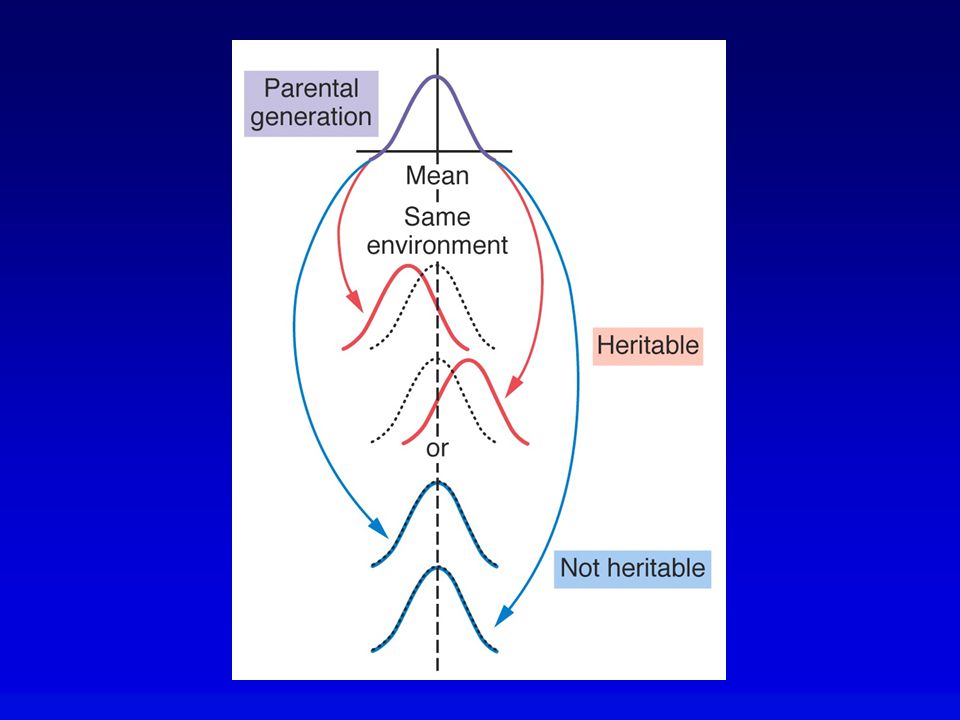 Parental generation

Mean

Same environment

Heritable

or

Not heritable